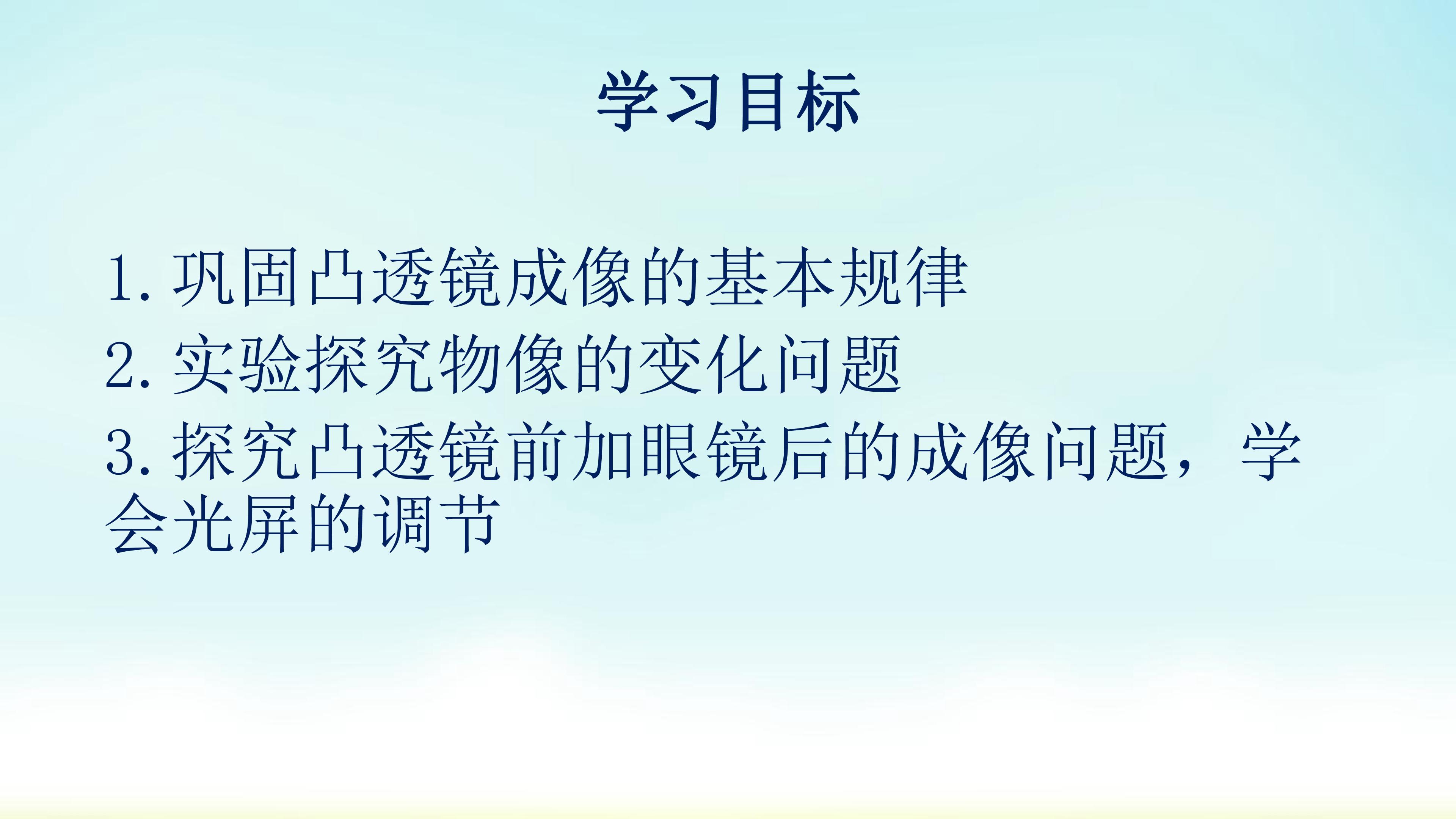 学习目标

1. 巩固凸透镜成像的基本规律
2. 实验探究物像的变化问题
3. 探究凸透镜前加眼镜后的成像问题，学会光屏的调节